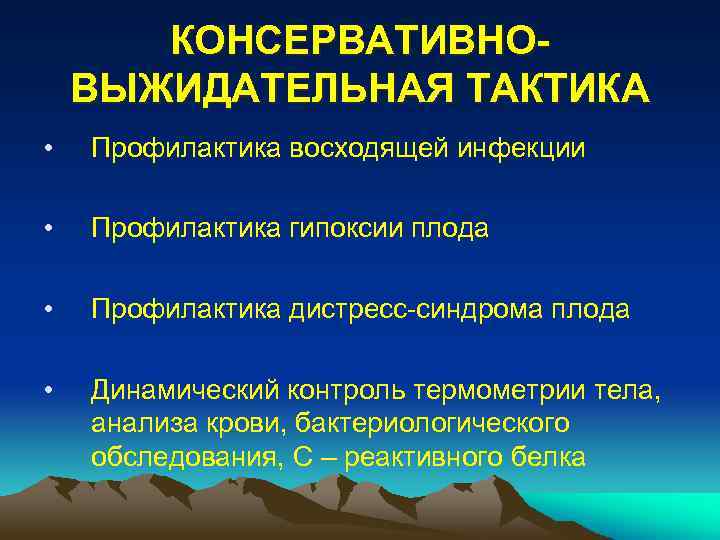 КОНСЕРВАТИВНО-ВЫЖИДАТЕЛЬНАЯ ТАКТИКА

• Профилактика восходящей инфекции

• Профилактика гипоксии плода

• Профилактика дистресс-синдрома плода

• Динамический контроль термометрии тела, анализа крови, бактериологического обследования, С – реактивного белка